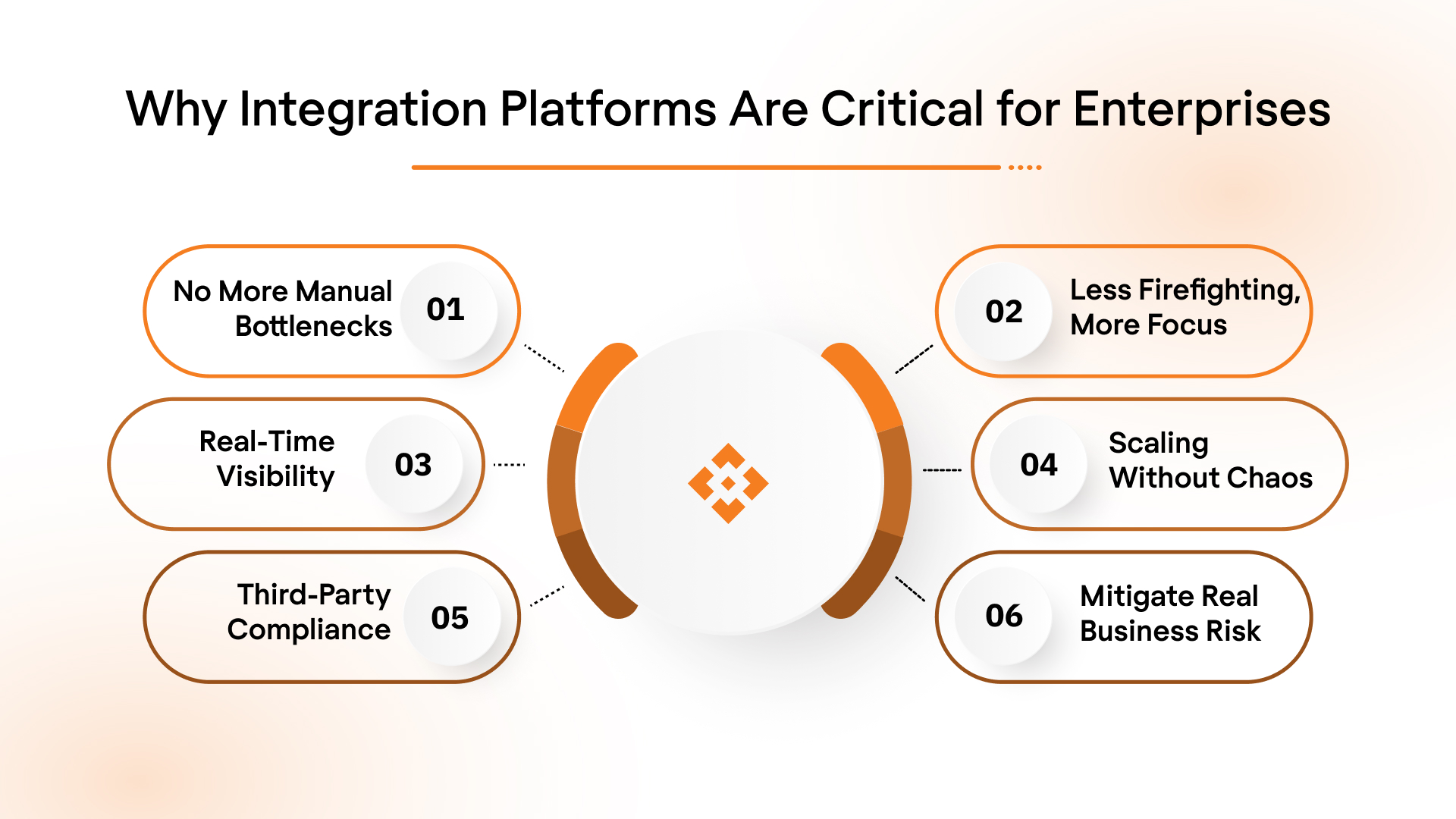 Why Integration Platforms Are Critical for Enterprises

No More Manual Bottlenecks 01

02 Less Firefighting, More Focus

Real-Time Visibility 03

04 Scaling Without Chaos

Third-Party Compliance 05

06 Mitigate Real Business Risk